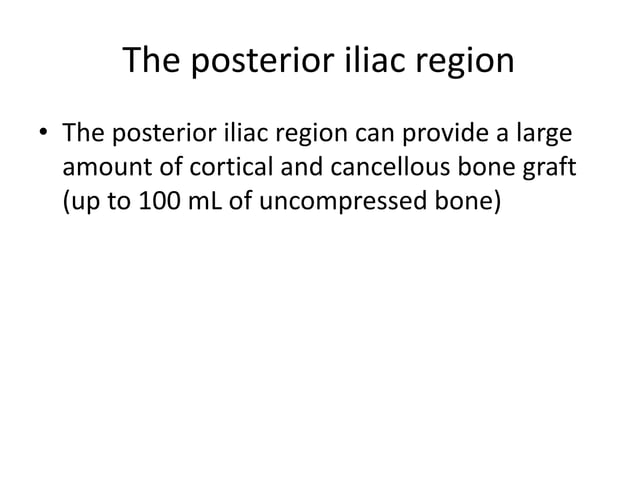 The posterior iliac region

• The posterior iliac region can provide a large amount of cortical and cancellous bone graft (up to 100 mL of uncompressed bone)